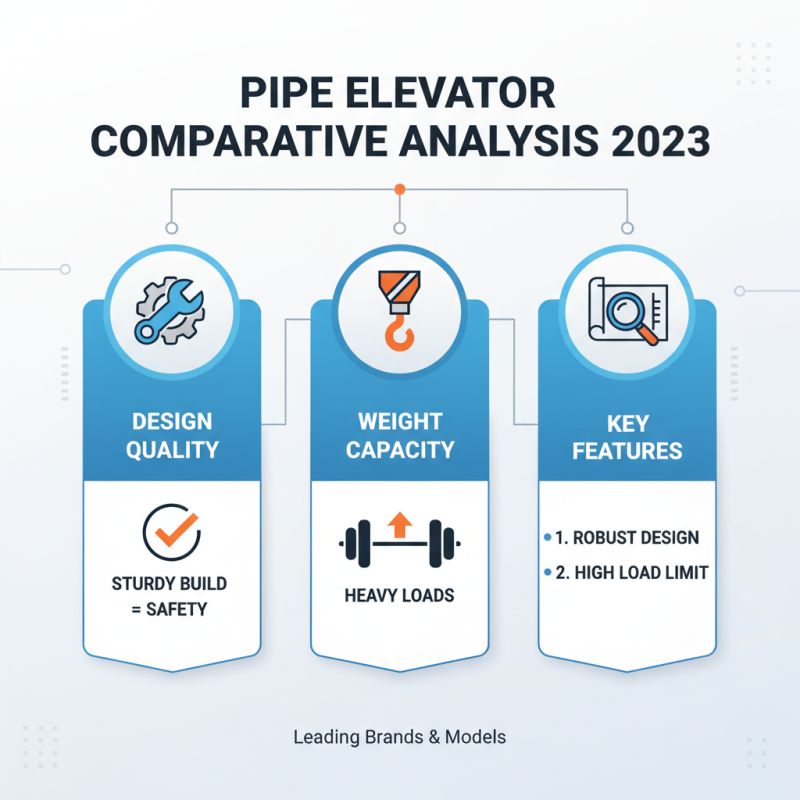 PIPE ELEVATOR
COMPARATIVE ANALYSIS 2023

DESIGN QUALITY

STURDY BUILD = SAFETY

WEIGHT CAPACITY

HEAVY LOADS

KEY FEATURES

• 1. ROBUST DESIGN
• 2. HIGH LOAD LIMIT

Leading Brands & Models